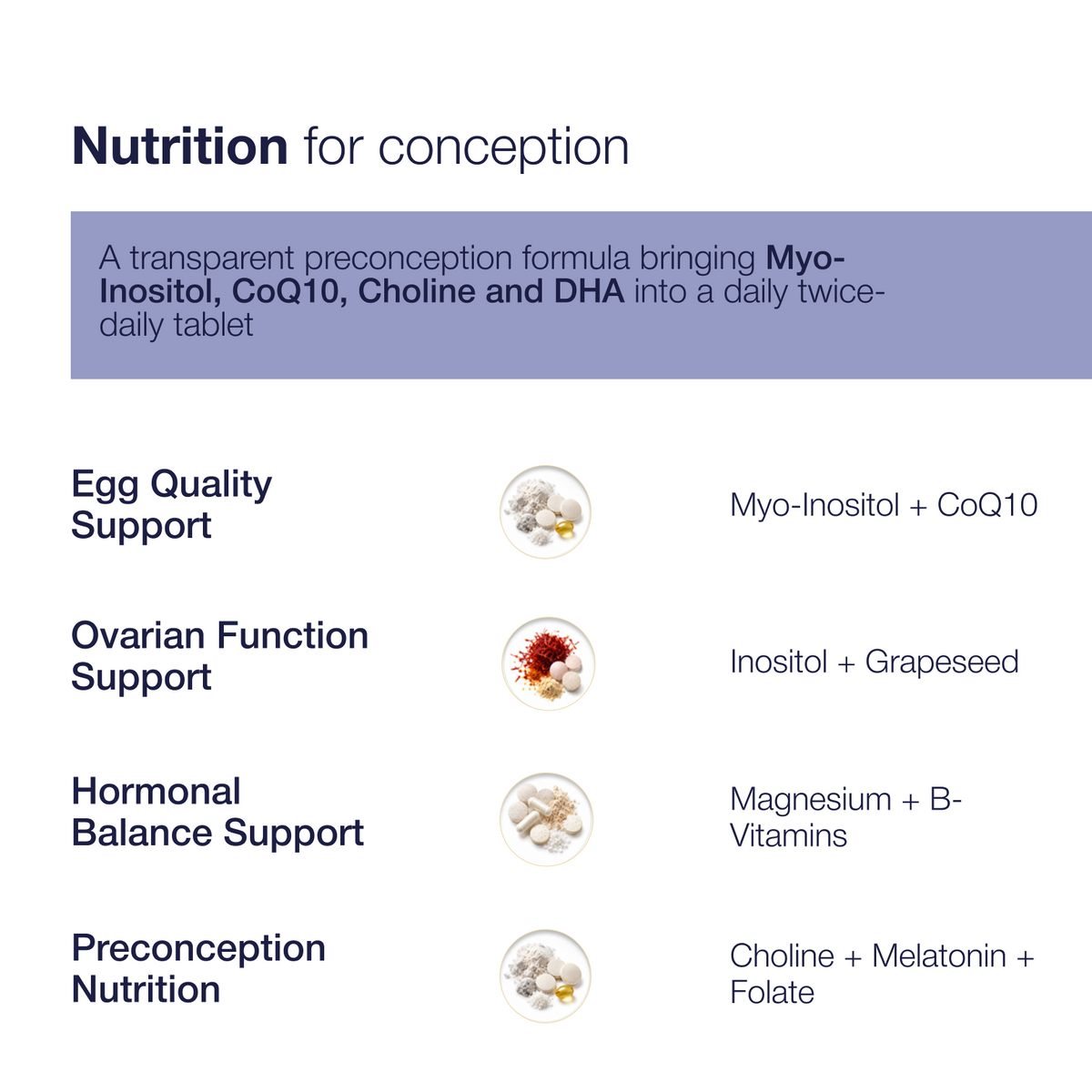 Nutrition for conception

A transparent preconception formula bringing Myo-Inositol, CoQ10, Choline and DHA into a daily twice-daily tablet

Egg Quality Support

Myo-Inositol + CoQ10

Ovarian Function Support

Inositol + Grapeseed

Hormonal Balance Support

Magnesium + B-Vitamins

Preconception Nutrition

Choline + Melatonin + Folate